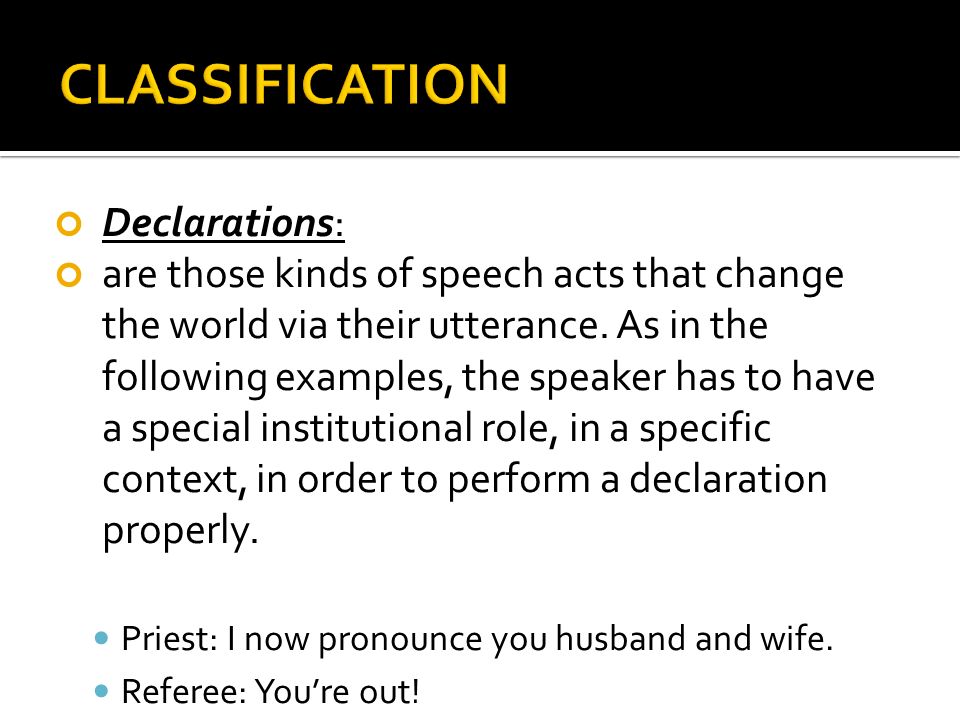 CLASSIFICATION

Declarations:

are those kinds of speech acts that change the world via their utterance. As in the following examples, the speaker has to have a special institutional role, in a specific context, in order to perform a declaration properly.

Priest: I now pronounce you husband and wife.

Referee: You're out!